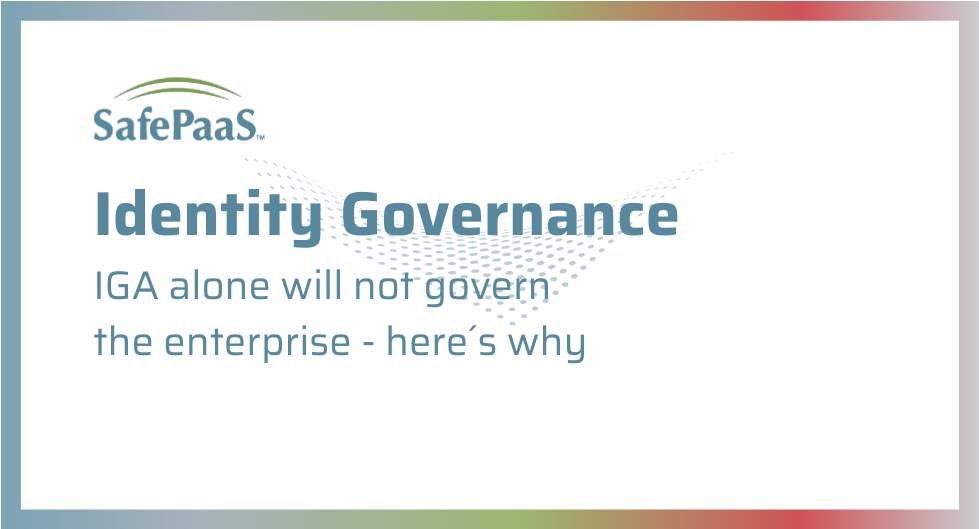 SafePaaS™

Identity Governance

IGA alone will not govern the enterprise - here´s why